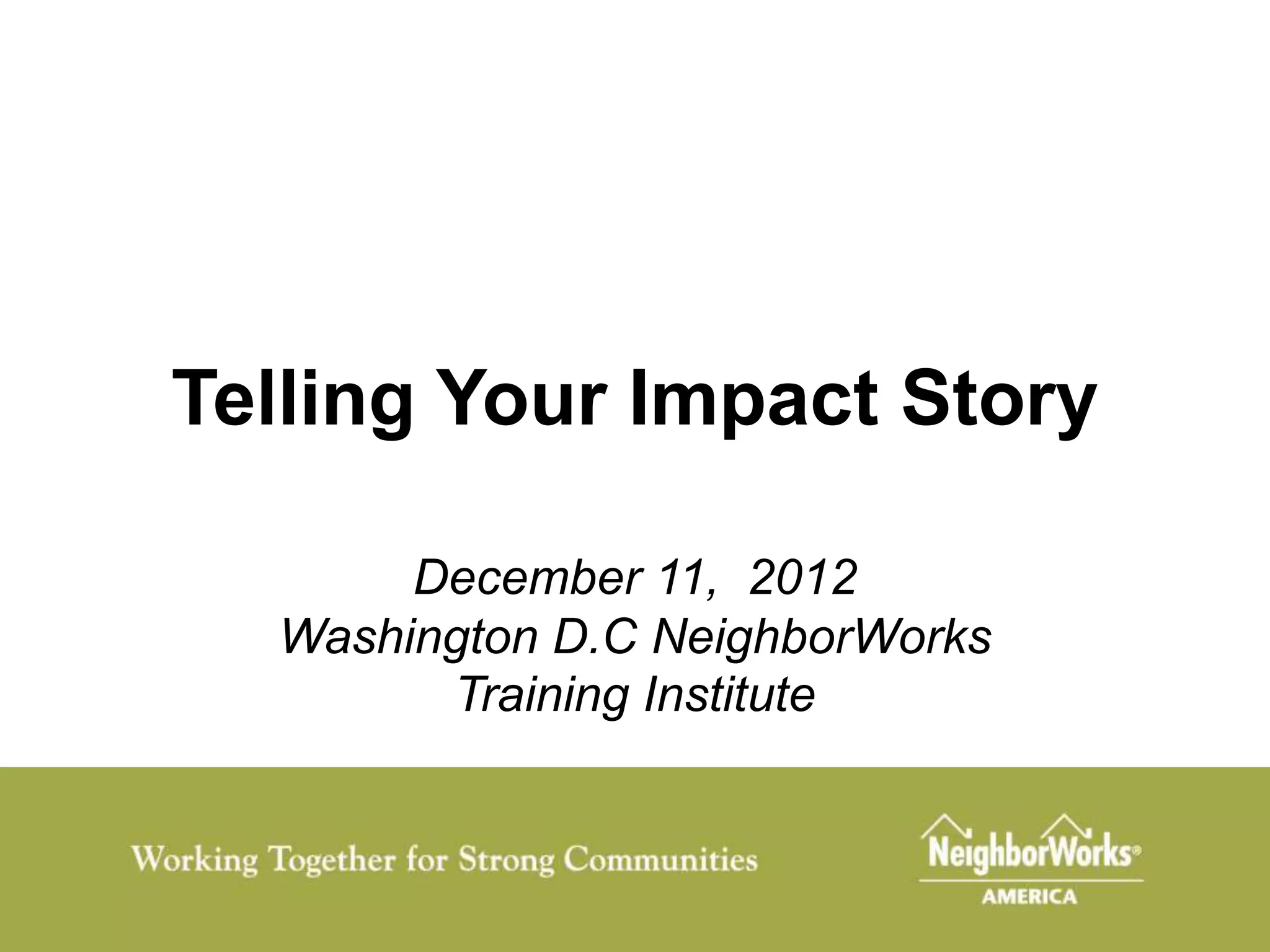 Telling Your Impact Story

December 11, 2012
Washington D.C NeighborWorks
Training Institute

Working Together for Strong Communities

NeighborWorks®
AMERICA